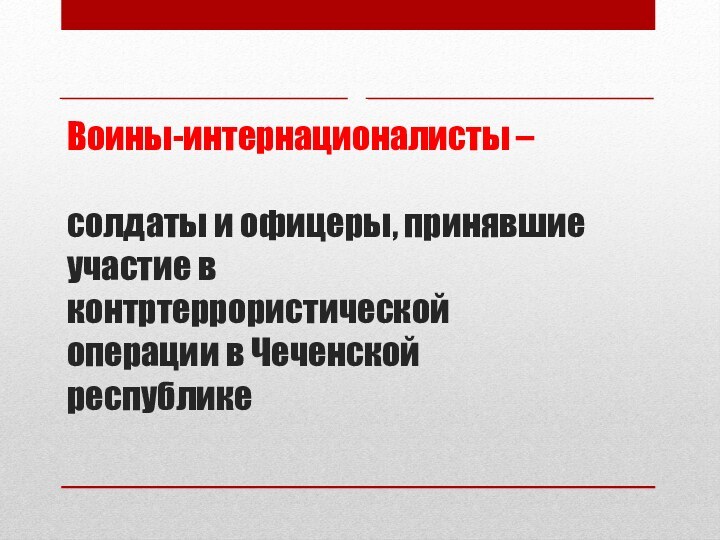 Воины-интернационалисты –

солдаты и офицеры, принявшие участие в контртеррористической операции в Чеченской республике